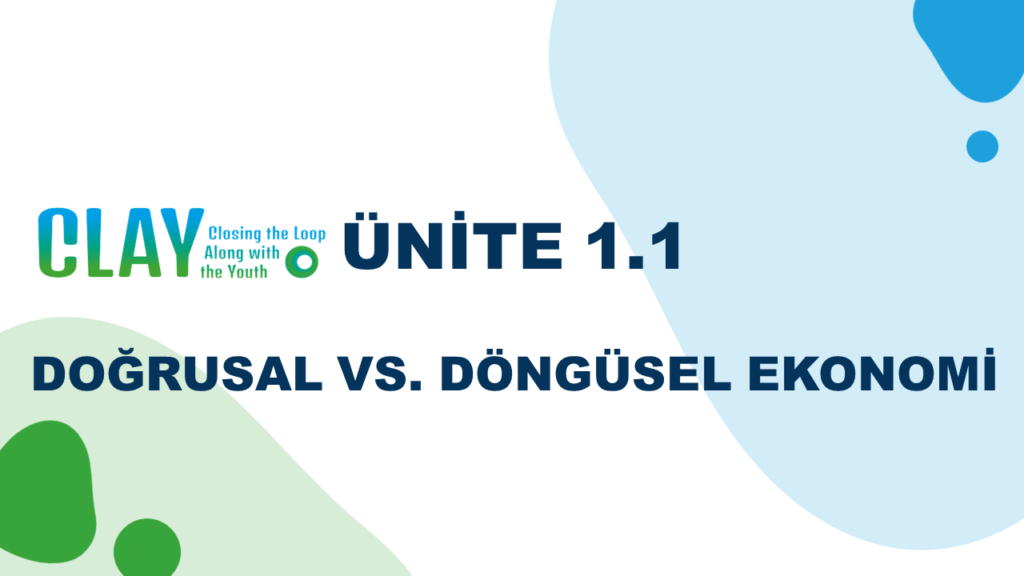 CLAY Closing the Loop Along with the Youth

ÜNİTE 1.1

DOĞRUSAL VS. DÖNGÜSEL EKONOMİ